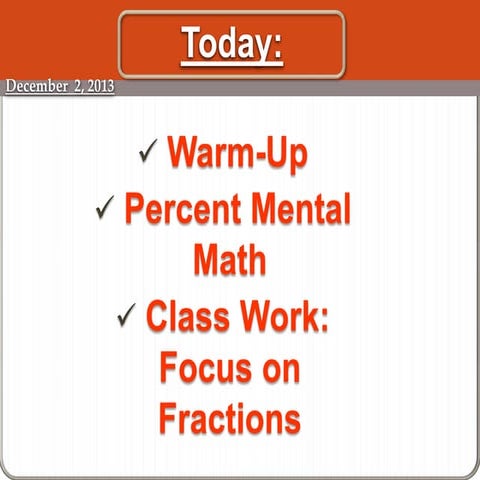 Today:

December 2, 2013

✓ Warm-Up
✓ Percent Mental Math
✓ Class Work: Focus on Fractions